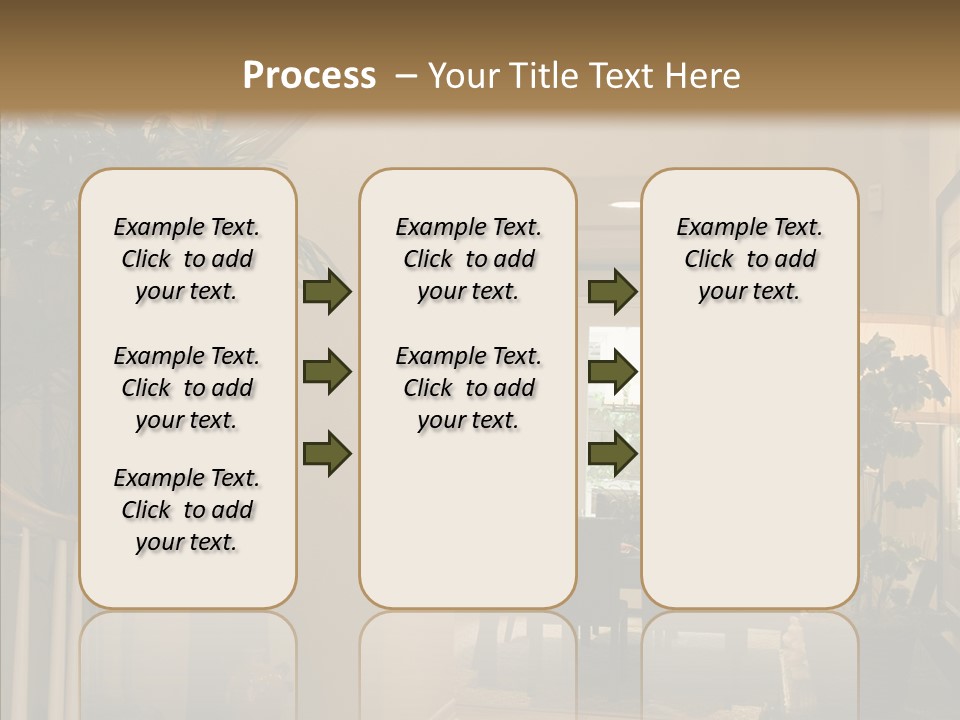 Process – Your Title Text Here

Example Text. Click to add your text.

Example Text. Click to add your text.

Example Text. Click to add your text.

Example Text. Click to add your text.

Example Text. Click to add your text.

Example Text. Click to add your text.